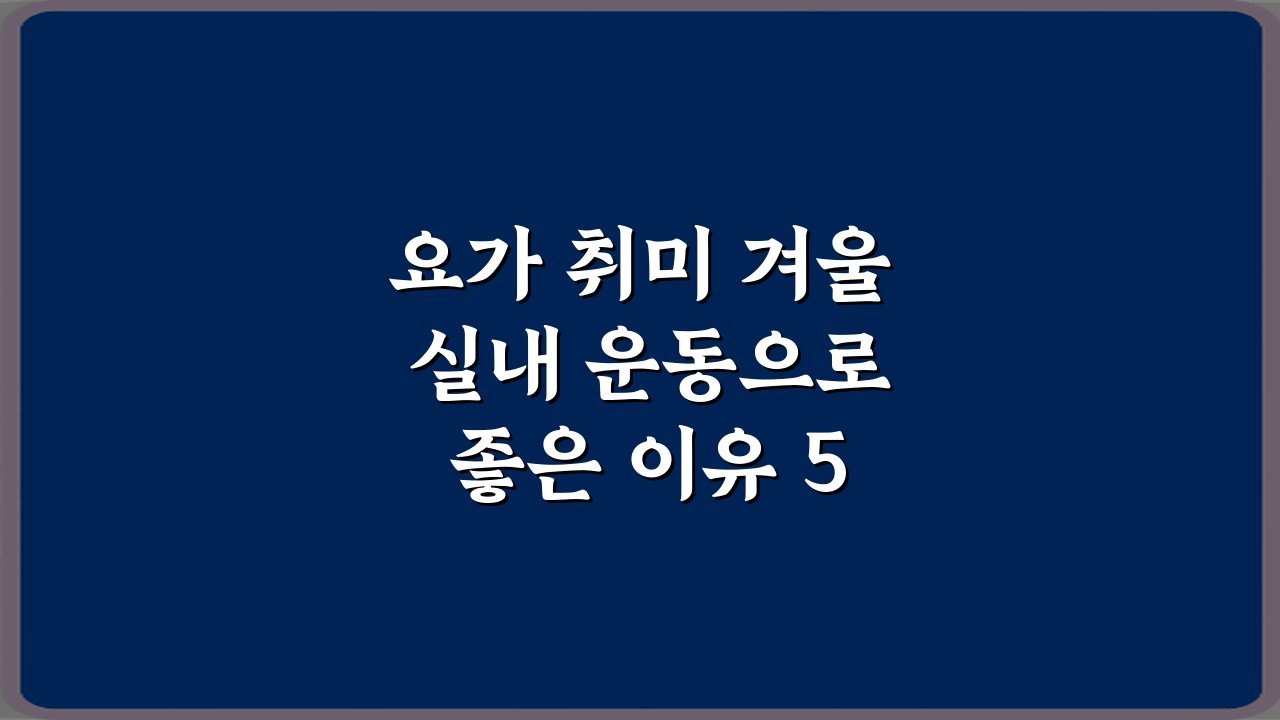 요가 취미 겨울
실내 운동으로
좋은 이유 5